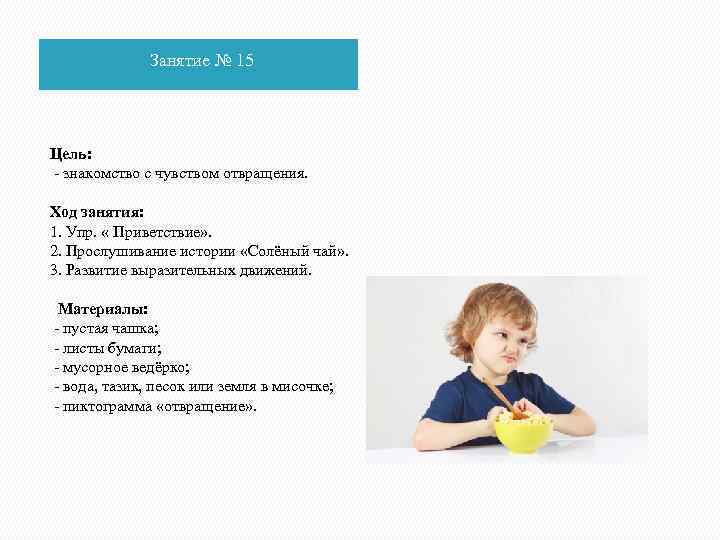 Занятие № 15

Цель:
- знакомство с чувством отвращения.

Ход занятия:
1. Упр. « Приветствие».
2. Прослушивание истории «Солёный чай».
3. Развитие выразительных движений.

Материалы:
- пустая чашка;
- листы бумаги;
- мусорное ведёрко;
- вода, тазик, песок или земля в мисочке;
- пиктограмма «отвращение».